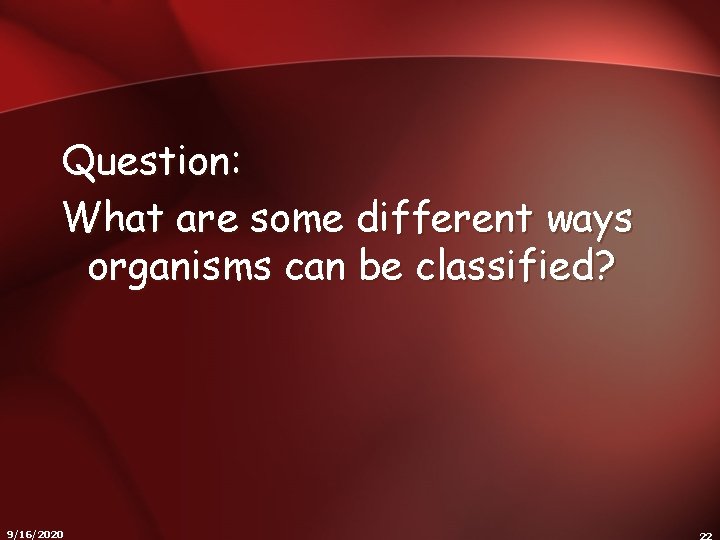 Question:
What are some different ways organisms can be classified?

9/16/2020

22